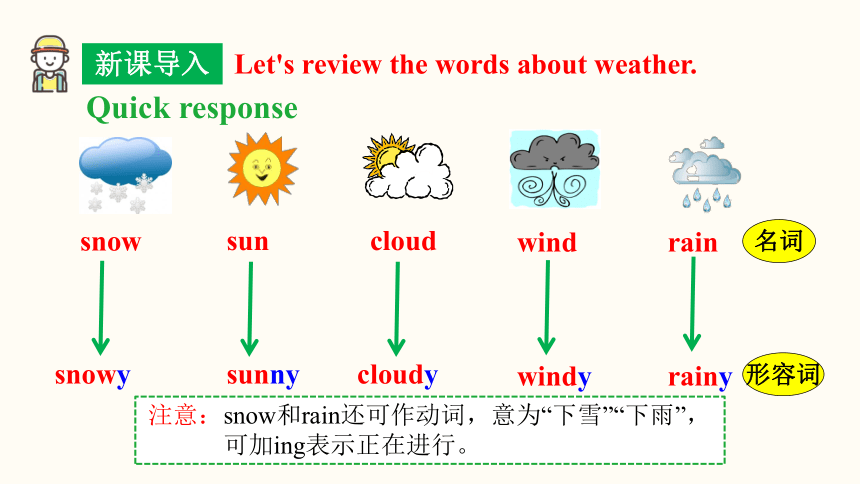 新课导入 Let's review the words about weather.

Quick response

snow sun cloud wind rain 名词

snowy sunny cloudy windy rainy 形容词

注意：snow和rain还可作动词，意为“下雪”“下雨”，可加ing表示正在进行。